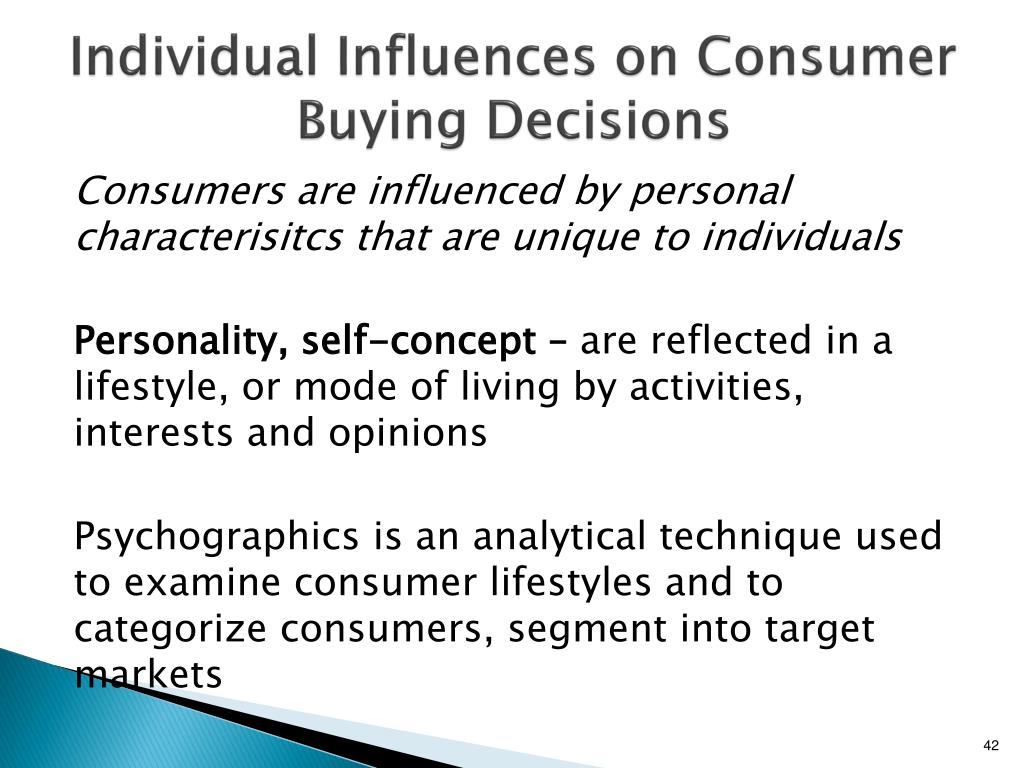 Individual Influences on Consumer Buying Decisions

Consumers are influenced by personal characterisitcs that are unique to individuals

Personality, self-concept – are reflected in a lifestyle, or mode of living by activities, interests and opinions

Psychographics is an analytical technique used to examine consumer lifestyles and to categorize consumers, segment into target markets

42